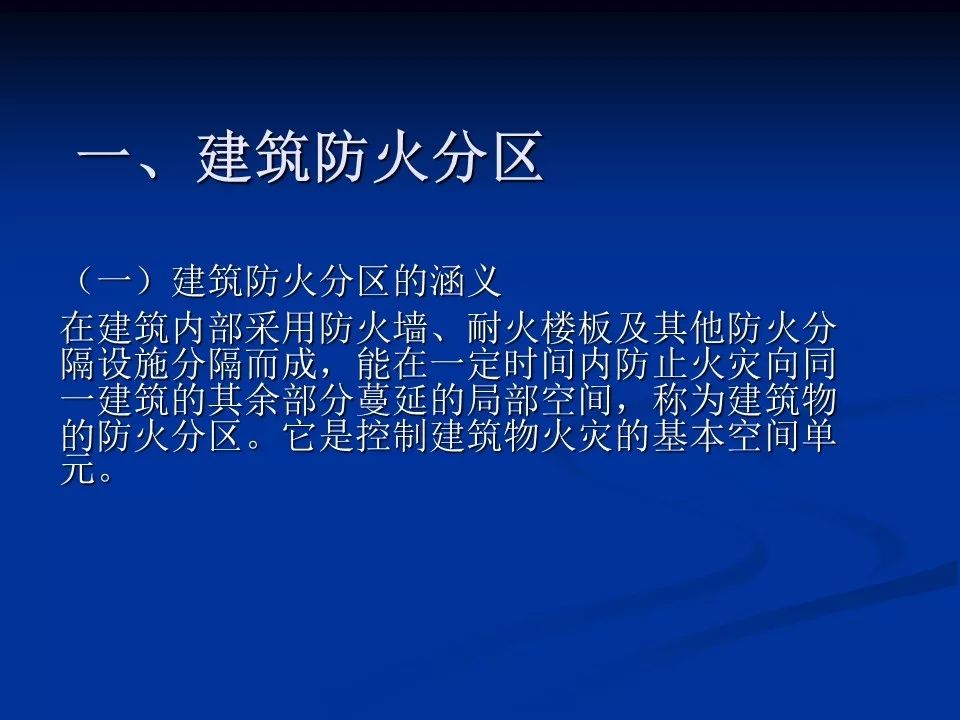 一、建筑防火分区

（一）建筑防火分区的涵义

在建筑内部采用防火墙、耐火楼板及其他防火分隔设施分隔而成，能在一定时间内防止火灾向同一建筑的其余部分蔓延的局部空间，称为建筑物的防火分区。它是控制建筑物火灾的基本空间单元。